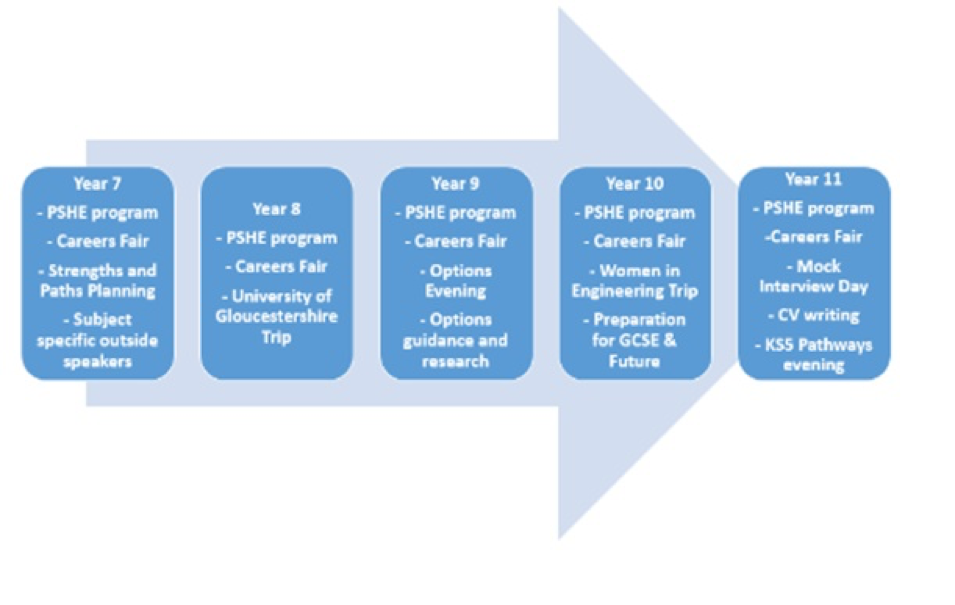 Year 7
- PSHE program
- Careers Fair
- Strengths and Paths Planning
- Subject specific outside speakers

Year 8
- PSHE program
- Careers Fair
- University of Gloucestershire Trip

Year 9
- PSHE program
- Careers Fair
- Options Evening
- Options guidance and research

Year 10
- PSHE program
- Careers Fair
- Women in Engineering Trip
- Preparation for GCSE & Future

Year 11
- PSHE program
-Careers Fair
- Mock Interview Day
- CV writing
- KS5 Pathways evening